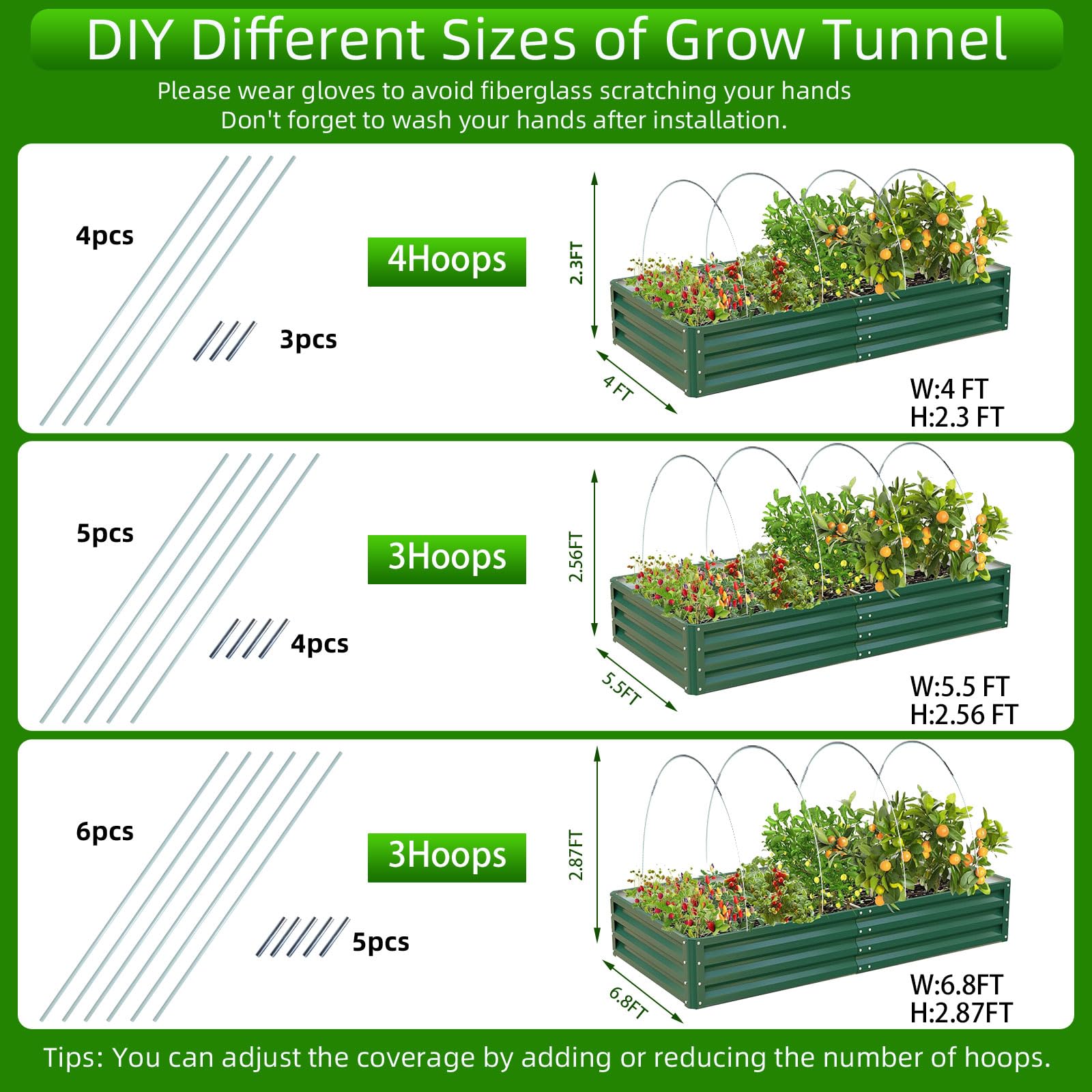 DIY Different Sizes of Grow Tunnel

Please wear gloves to avoid fiberglass scratching your hands
Don't forget to wash your hands after installation.

4pcs

3pcs

4Hoops

2.3FT

4 FT

W:4 FT
H:2.3 FT

5pcs

4pcs

3Hoops

2.56FT

5.5FT

W:5.5 FT
H:2.56 FT

6pcs

5pcs

3Hoops

2.87FT

6.8FT

W:6.8FT
H:2.87FT

Tips: You can adjust the coverage by adding or reducing the number of hoops.